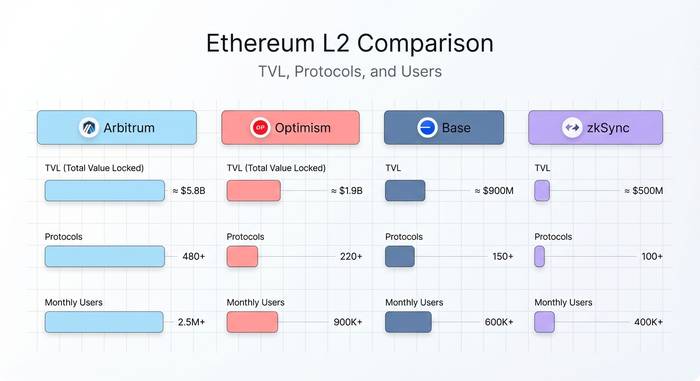 Ethereum L2 Comparison

TVL, Protocols, and Users

Arbitrum

TVL (Total Value Locked)

≈ $5.8B

Protocols

480+

Monthly Users

2.5M+

OP Optimism

TVL (Total Value Locked)

≈ $1.9B

Protocols

220+

Monthly Users

900K+

Base

TVL

≈ $900M

Protocols

150+

Monthly Users

600K+

zkSync

TVL

≈ $500M

Protocols

100+

Monthly Users

400K+